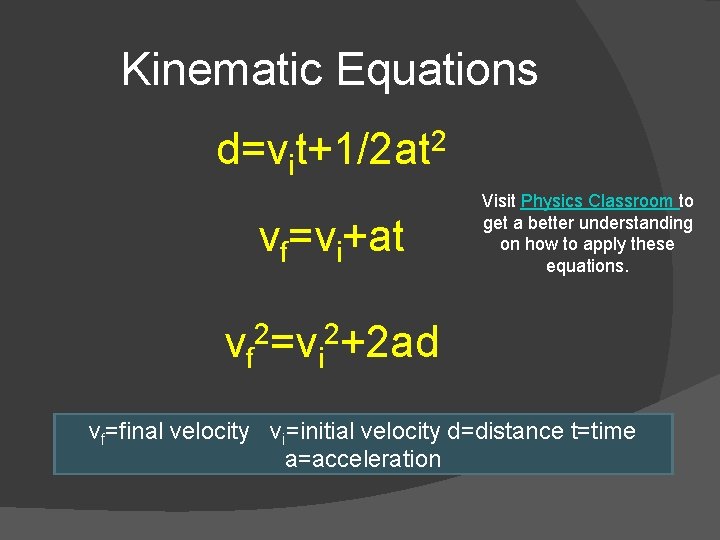 Kinematic Equations

$d=v_it+1/2at^2$

$v_f=v_i+at$

$v_f^2=v_i^2+2ad$

Visit Physics Classroom to get a better understanding on how to apply these equations.

$v_f$=final velocity $v_i$=initial velocity d=distance t=time a=acceleration